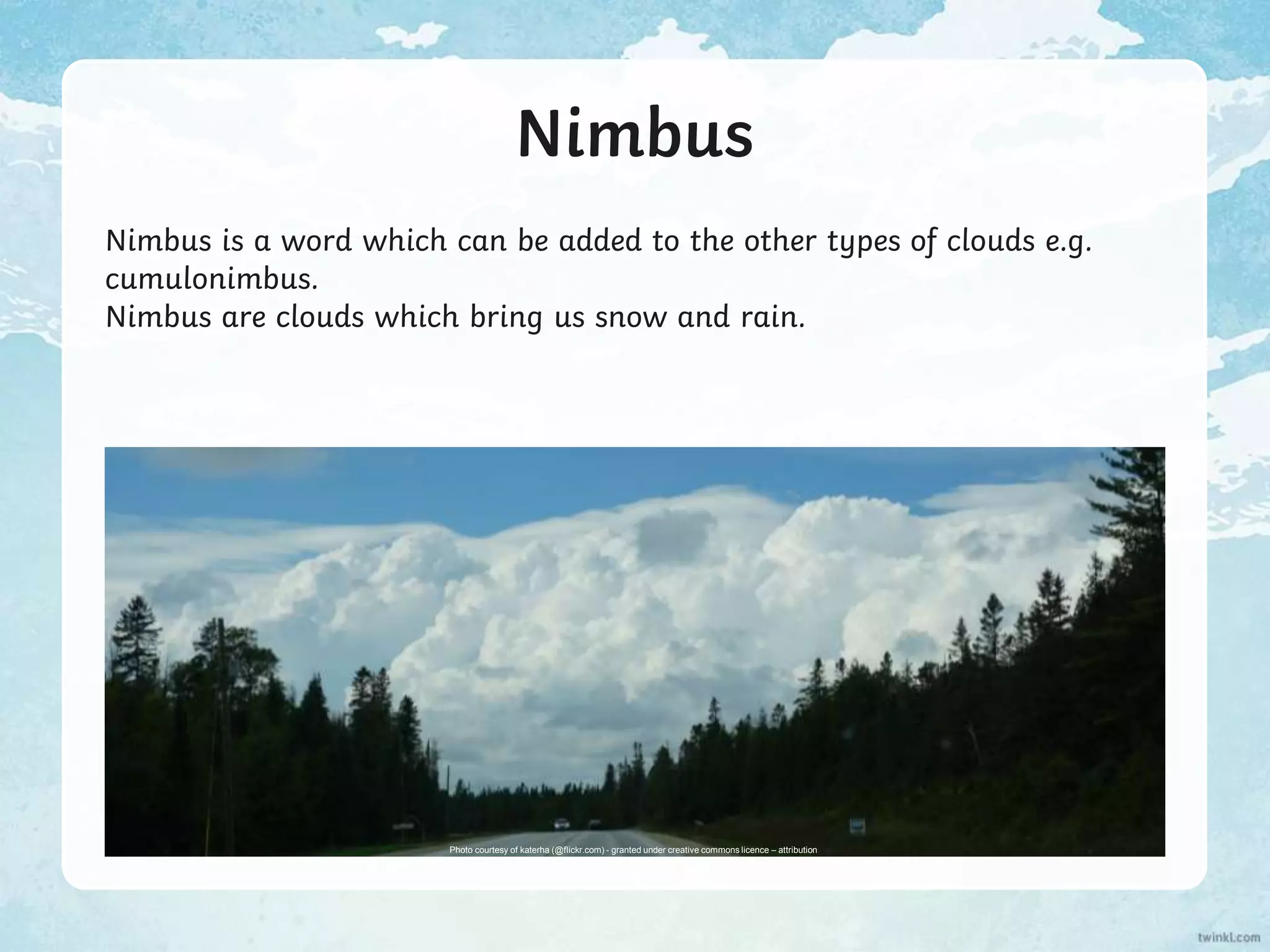 Nimbus

Nimbus is a word which can be added to the other types of clouds e.g. cumulonimbus.
Nimbus are clouds which bring us snow and rain.

Photo courtesy of katerha (@flickr.com) - granted under creative commons licence – attribution

twinkl.com